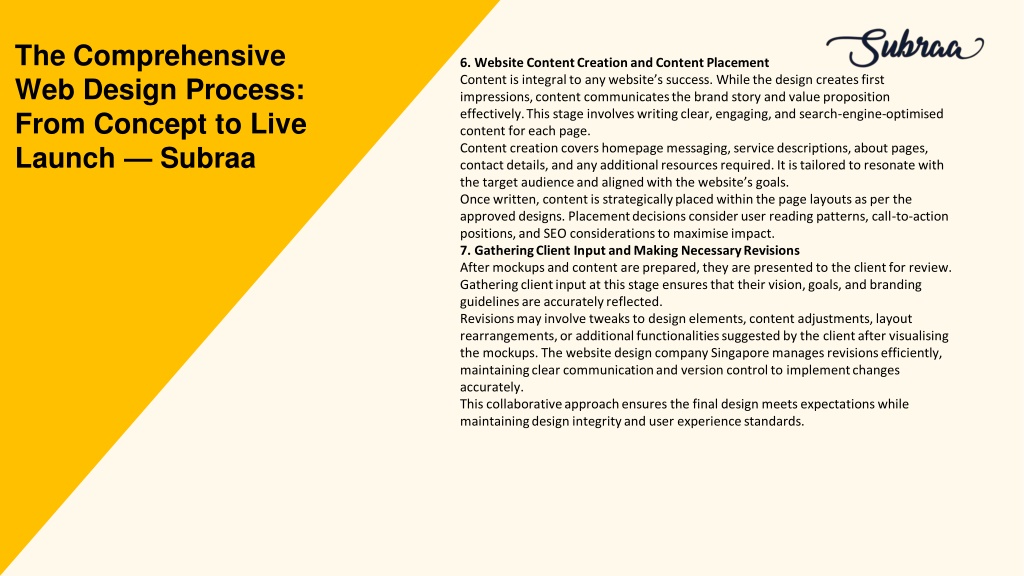 The Comprehensive Web Design Process: From Concept to Live Launch — Subraa

Subraa

6. Website Content Creation and Content Placement
Content is integral to any website's success. While the design creates first impressions, content communicates the brand story and value proposition effectively. This stage involves writing clear, engaging, and search-engine-optimised content for each page.
Content creation covers homepage messaging, service descriptions, about pages, contact details, and any additional resources required. It is tailored to resonate with the target audience and aligned with the website's goals.
Once written, content is strategically placed within the page layouts as per the approved designs. Placement decisions consider user reading patterns, call-to-action positions, and SEO considerations to maximise impact.
7. Gathering Client Input and Making Necessary Revisions
After mockups and content are prepared, they are presented to the client for review. Gathering client input at this stage ensures that their vision, goals, and branding guidelines are accurately reflected.
Revisions may involve tweaks to design elements, content adjustments, layout rearrangements, or additional functionalities suggested by the client after visualising the mockups. The website design company Singapore manages revisions efficiently, maintaining clear communication and version control to implement changes accurately.
This collaborative approach ensures the final design meets expectations while maintaining design integrity and user experience standards.